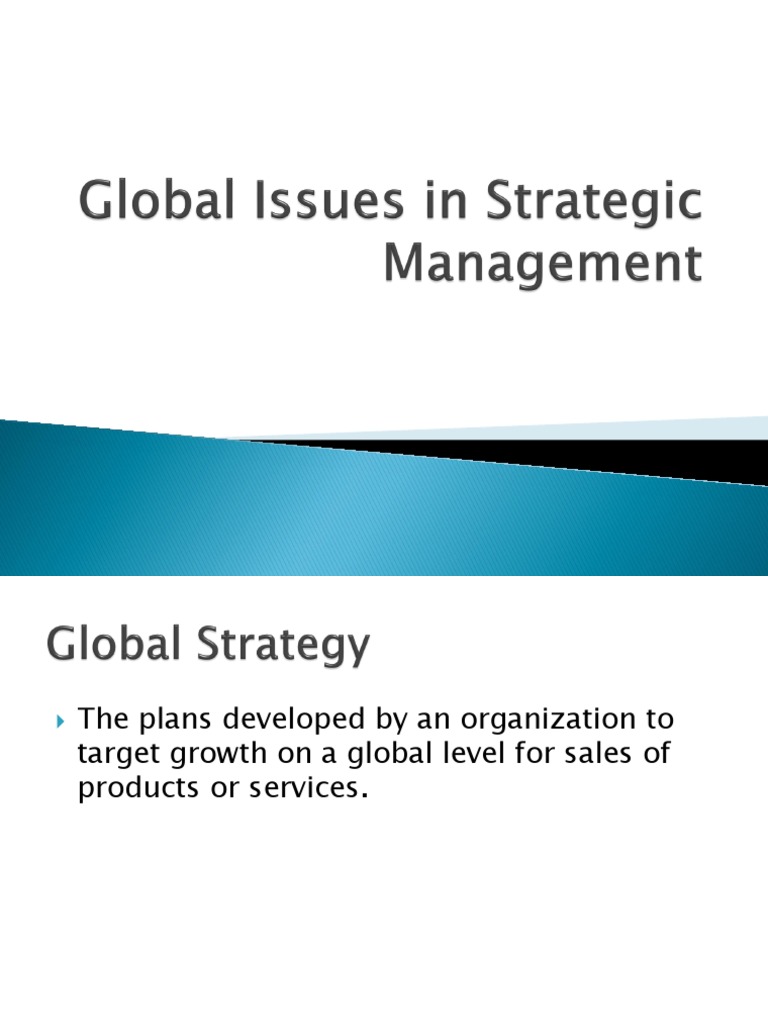 Global Issues in Strategic Management

Global Strategy

The plans developed by an organization to target growth on a global level for sales of products or services.